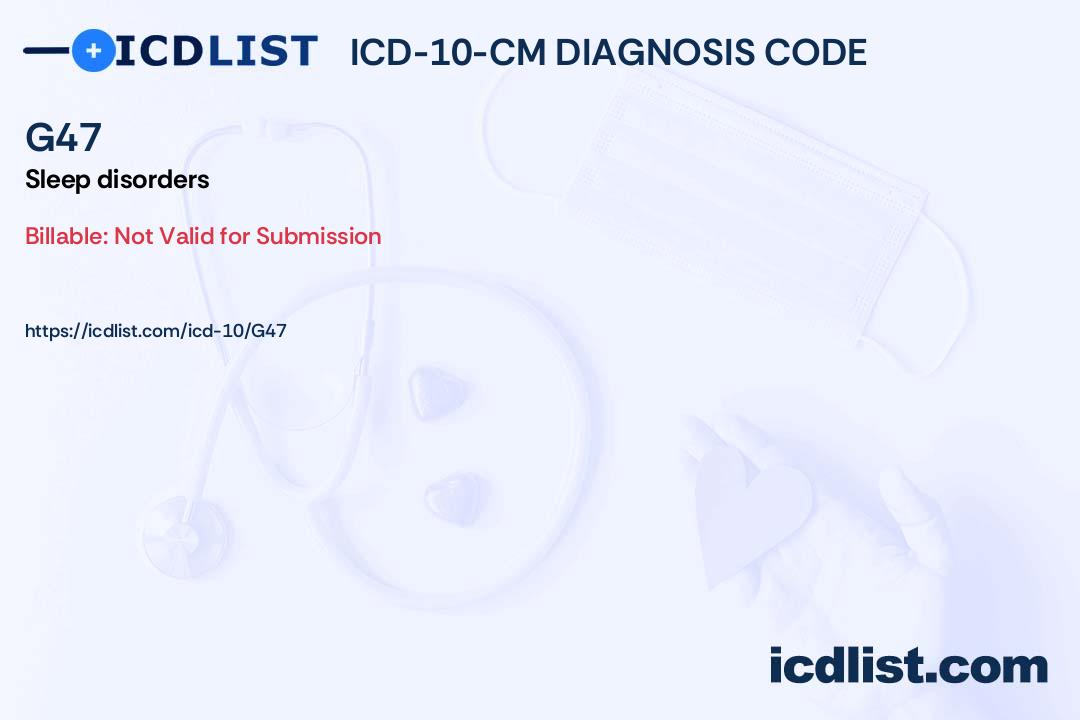 ICDLIST ICD-10-CM DIAGNOSIS CODE

G47

Sleep disorders

Billable: Not Valid for Submission

https://icdlist.com/icd-10/G47

icdlist.com